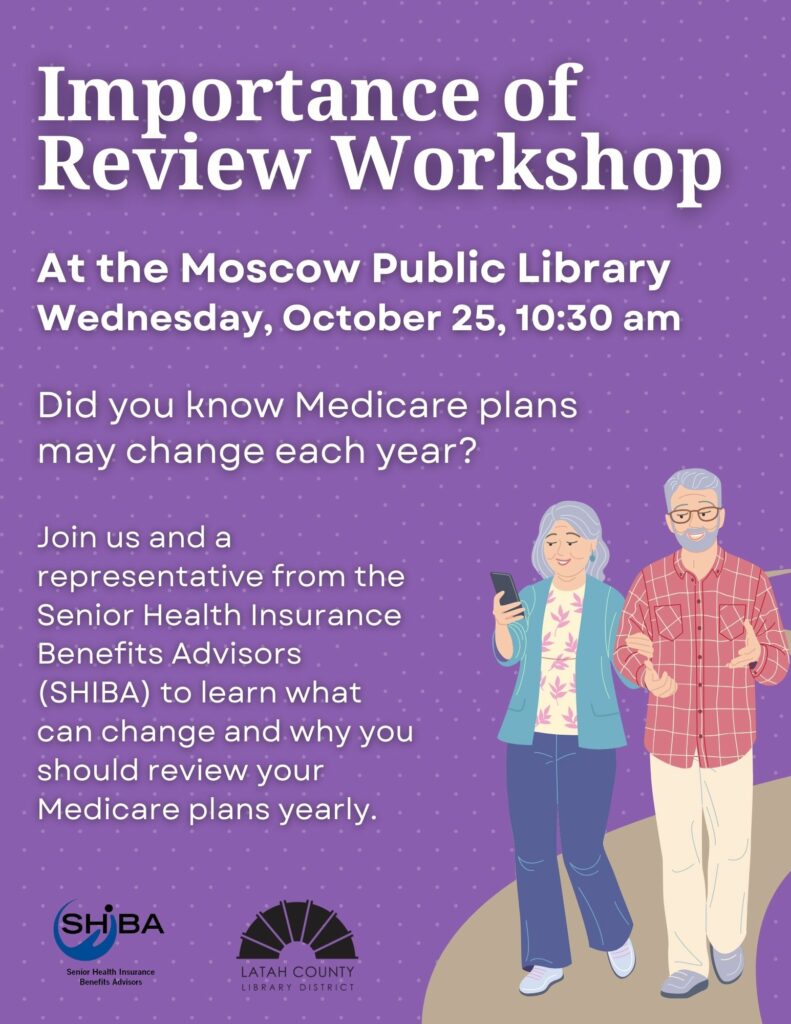 Importance of Review Workshop

At the Moscow Public Library
Wednesday, October 25, 10:30 am

Did you know Medicare plans may change each year?

Join us and a representative from the Senior Health Insurance Benefits Advisors (SHIBA) to learn what can change and why you should review your Medicare plans yearly.

SHIBA
Senior Health Insurance Benefits Advisors

LATAH COUNTY
LIBRARY DISTRICT